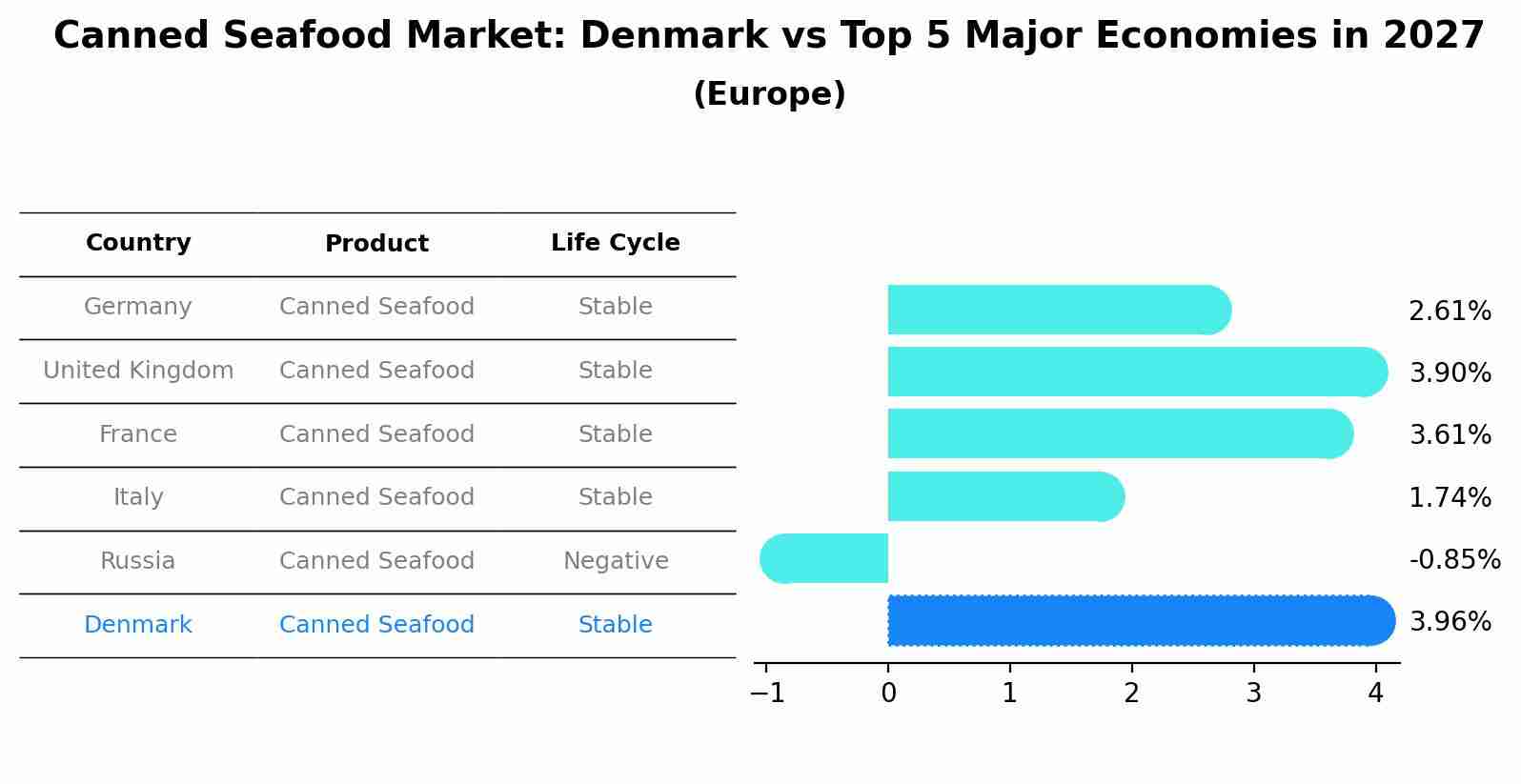 Canned Seafood Market: Denmark vs Top 5 Major Economies in 2027
(Europe)

| Country | Product | Life Cycle |
|---|---|---|
| Germany | Canned Seafood | Stable |
| United Kingdom | Canned Seafood | Stable |
| France | Canned Seafood | Stable |
| Italy | Canned Seafood | Stable |
| Russia | Canned Seafood | Negative |
| Denmark | Canned Seafood | Stable |

2.61%
3.90%
3.61%
1.74%
-0.85%
3.96%

−1 0 1 2 3 4